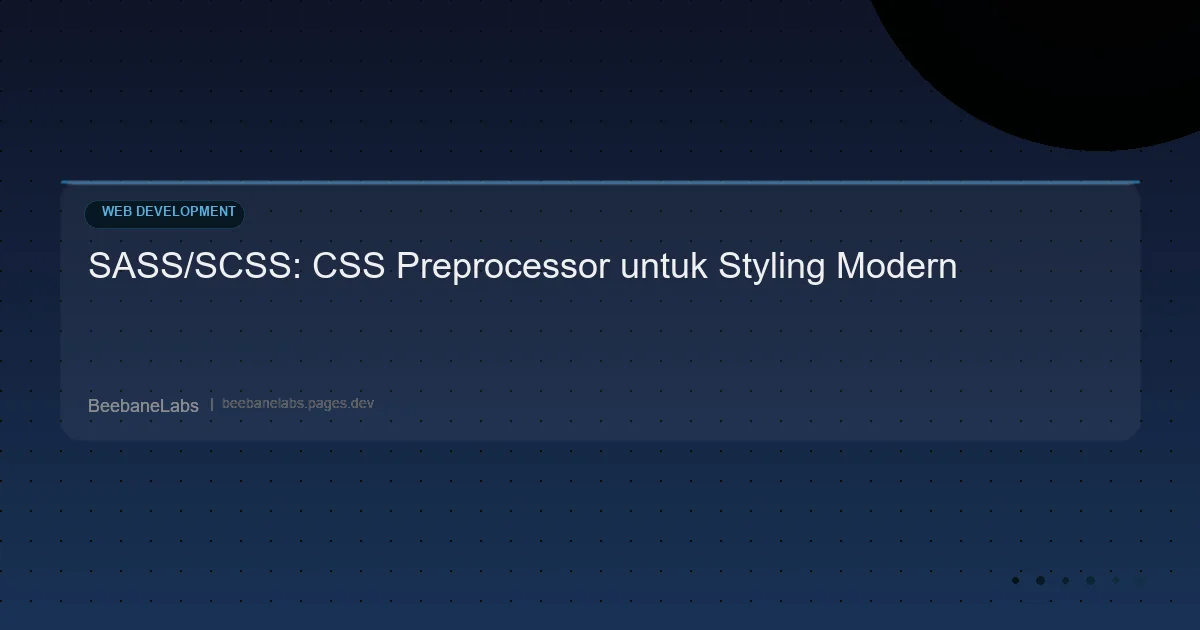 WEB DEVELOPMENT

SASS/SCSS: CSS Preprocessor untuk Styling Modern

BeebaneLabs | beebanelabs.pages.dev